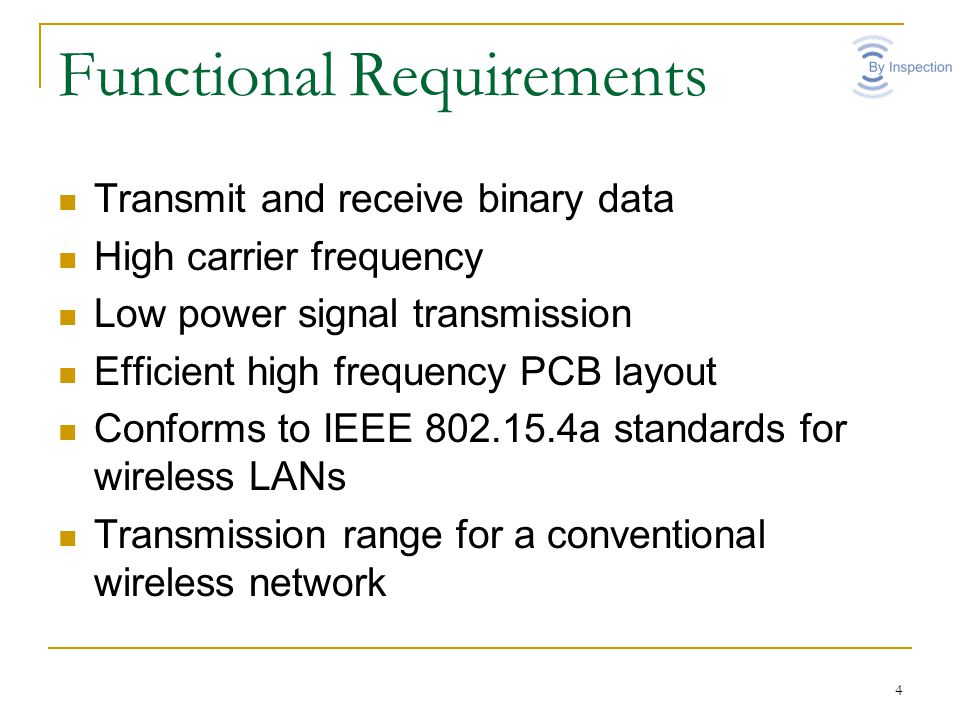 Functional Requirements

By Inspection

- Transmit and receive binary data
- High carrier frequency
- Low power signal transmission
- Efficient high frequency PCB layout
- Conforms to IEEE 802.15.4a standards for wireless LANs
- Transmission range for a conventional wireless network

4